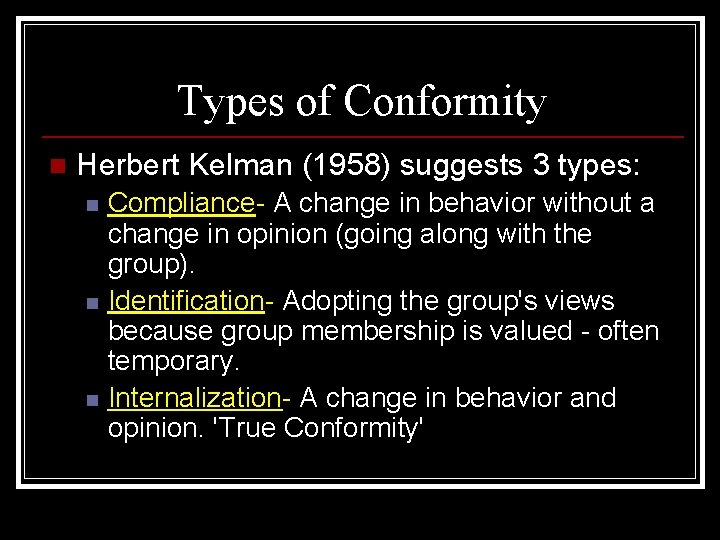 Types of Conformity

Herbert Kelman (1958) suggests 3 types:

Compliance- A change in behavior without a change in opinion (going along with the group).

Identification- Adopting the group's views because group membership is valued - often temporary.

Internalization- A change in behavior and opinion. 'True Conformity'